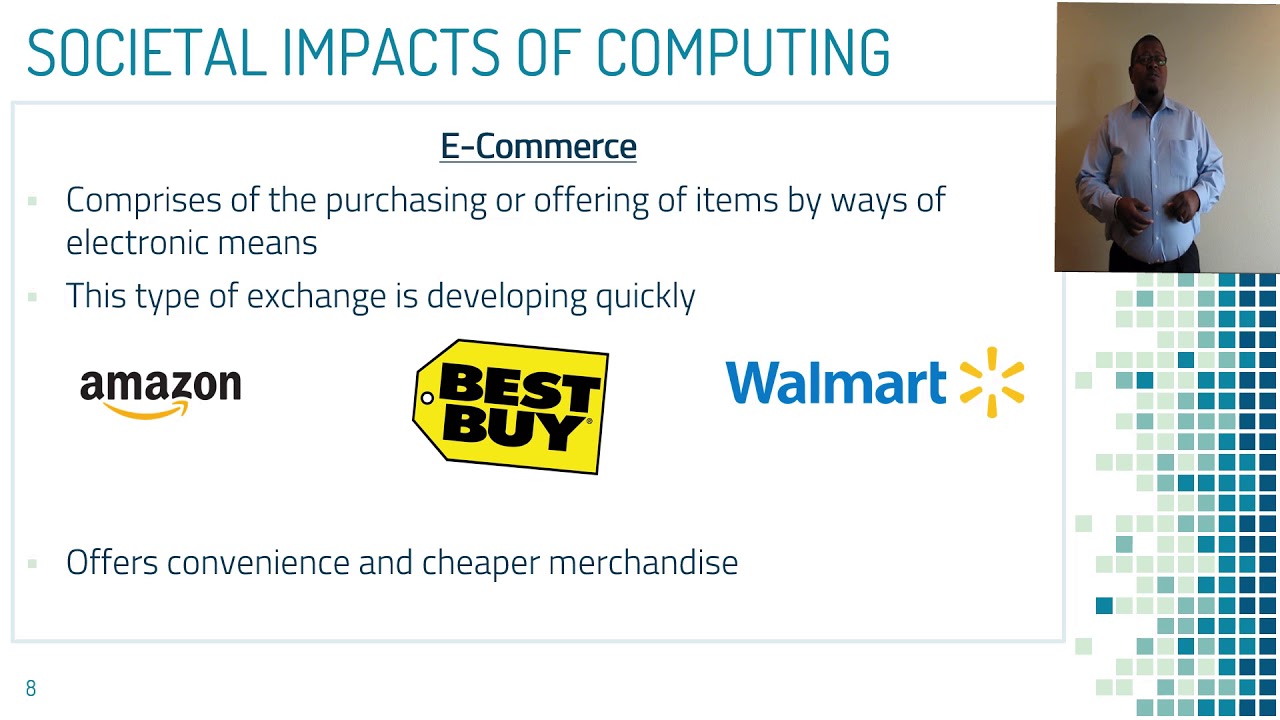 SOCIETAL IMPACTS OF COMPUTING

E-Commerce

Comprises of the purchasing or offering of items by ways of electronic means

This type of exchange is developing quickly

amazon

BEST BUY

Walmart

Offers convenience and cheaper merchandise

8